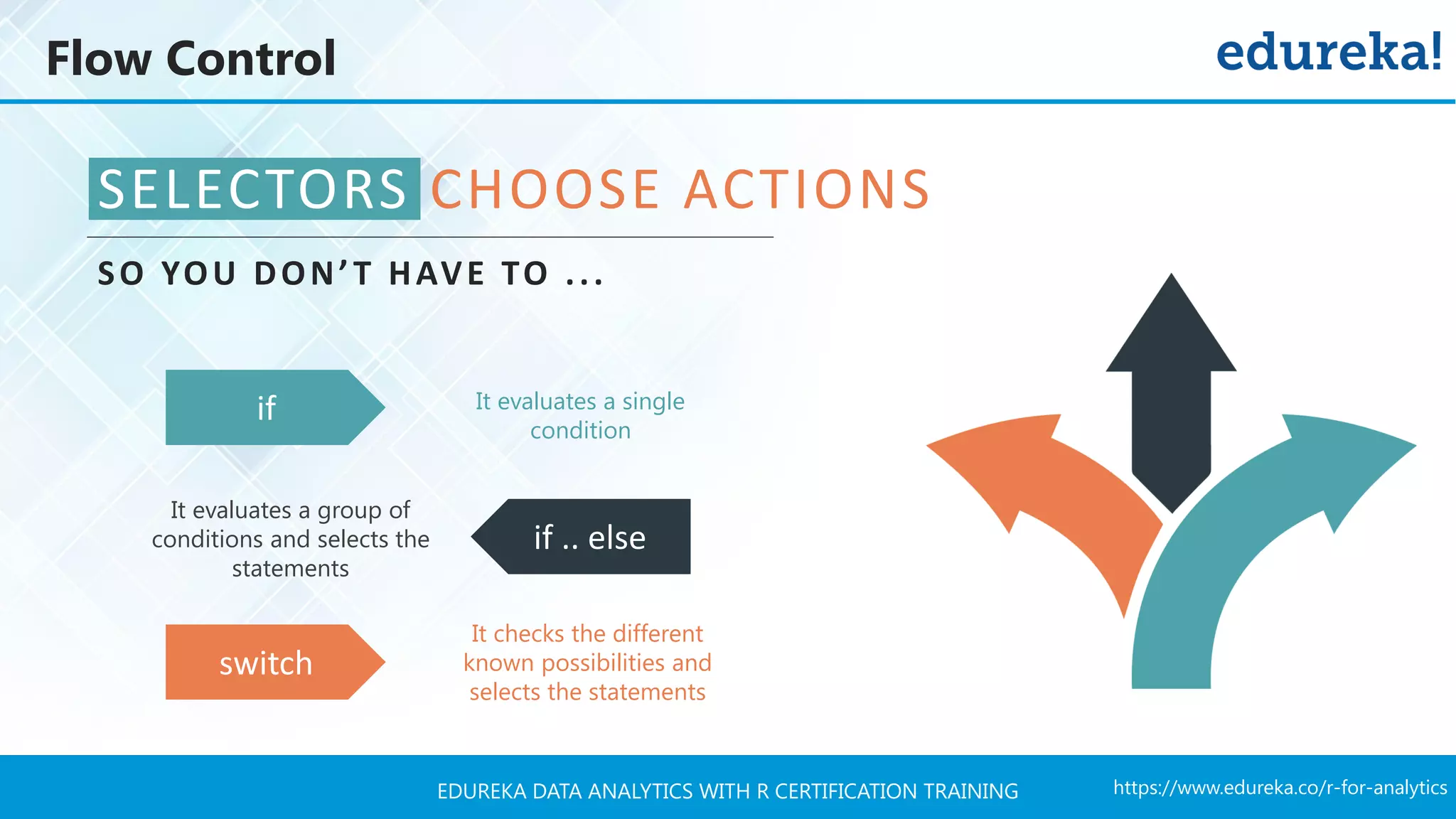 Flow Control

edureka!

SELECTORS CHOOSE ACTIONS

SO YOU DON'T HAVE TO ...

if

It evaluates a single condition

It evaluates a group of conditions and selects the statements

if .. else

switch

It checks the different known possibilities and selects the statements

EDUREKA DATA ANALYTICS WITH R CERTIFICATION TRAINING

https://www.edureka.co/r-for-analytics